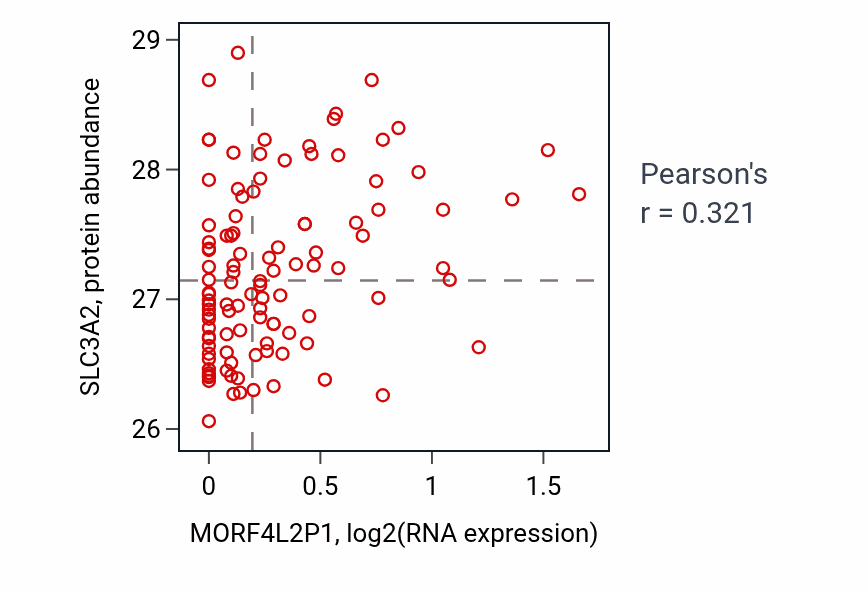 SLC3A2, protein abundance

29
28
27
26

0
0.5
1
1.5

MORF4L2P1, log2(RNA expression)

Pearson's
r = 0.321